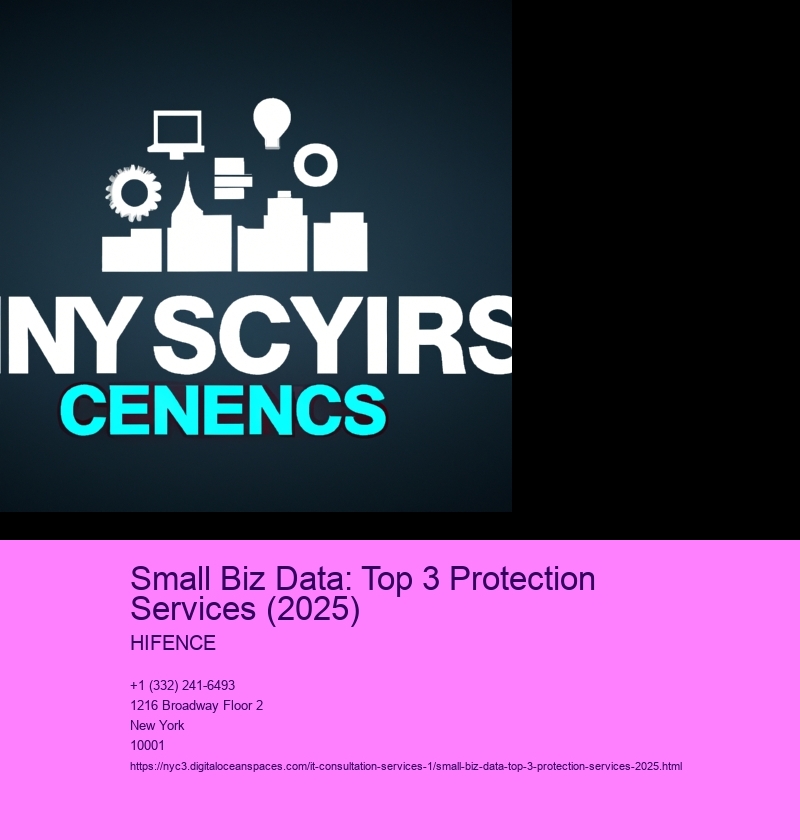 NY SCYIRS
CENENCS

Small Biz Data: Top 3 Protection Services (2025)

HIFENCE

+1 (332) 241-6493
1216 Broadway Floor 2
New York
10001
https://nyc3.digitaloceanspaces.com/it-consultation-services-1/small-biz-data-top-3-protection-services-2025.html